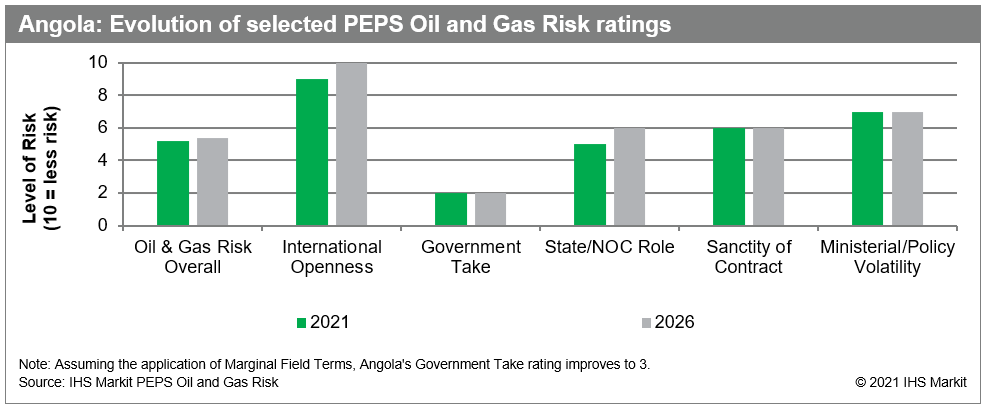 Angola: Evolution of selected PEPS Oil and Gas Risk ratings

Level of Risk (10 = less risk)

10
8
6
4
2
0

Oil & Gas Risk Overall
International Openness
Government Take
State/NOC Role
Sanctity of Contract
Ministerial/Policy Volatility

2021
2026

Note: Assuming the application of Marginal Field Terms, Angola's Government Take rating improves to 3.
Source: IHS Markit PEPS Oil and Gas Risk
© 2021 IHS Markit